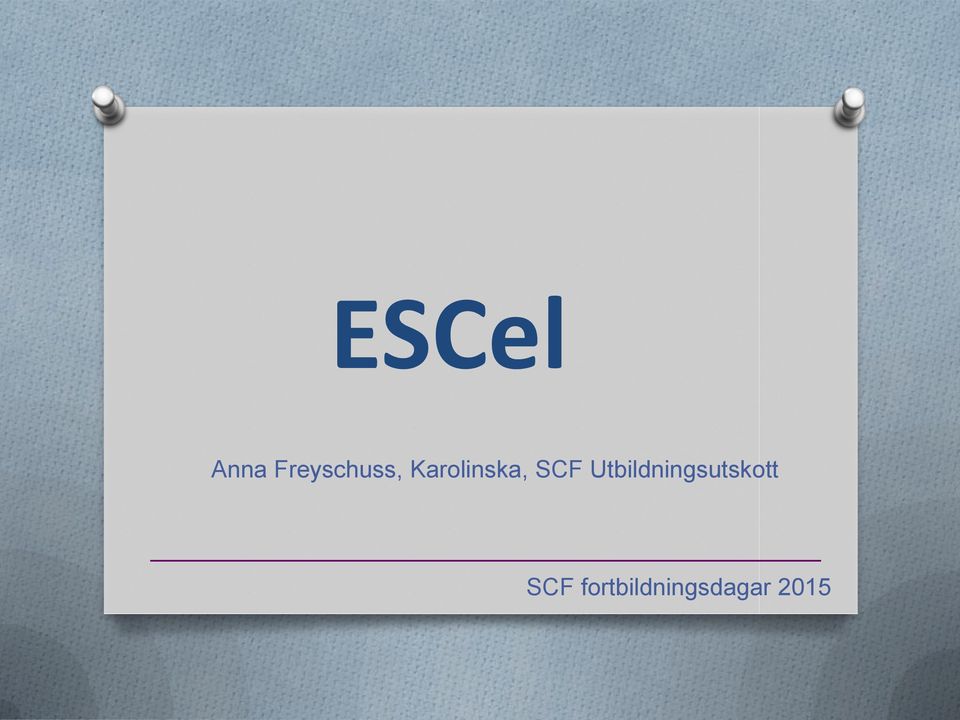 ESCel

Anna Freyschuss, Karolinska, SCF Utbildningsutskott

SCF fortbildningsdagar 2015